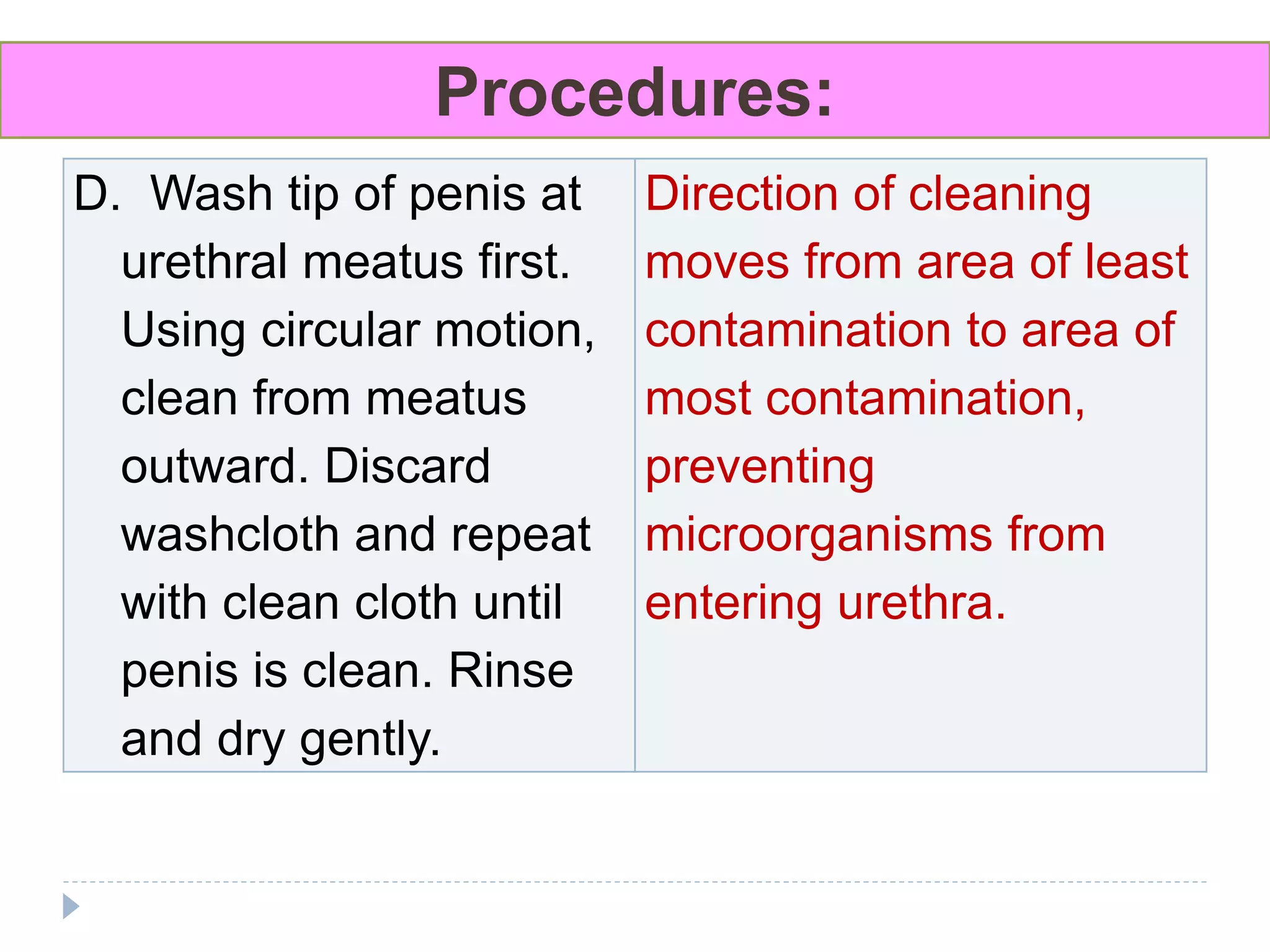 Procedures:

| D. Wash tip of penis at urethral meatus first. Using circular motion, clean from meatus outward. Discard washcloth and repeat with clean cloth until penis is clean. Rinse and dry gently. | Direction of cleaning moves from area of least contamination to area of most contamination, preventing microorganisms from entering urethra. |
|---|---|